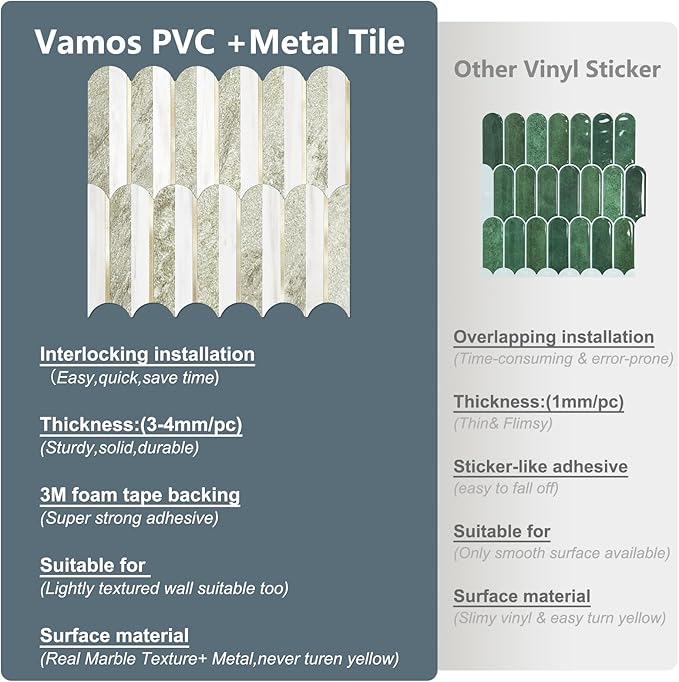 Vamos PVC +Metal Tile

Interlocking installation
（Easy,quick,save time)

Thickness:(3-4mm/pc)
(Sturdy,solid,durable)

3M foam tape backing
(Super strong adhesive)

Suitable for
(Lightly textured wall suitable too)

Surface material
(Real Marble Texture+ Metal,never turen yellow)

Other Vinyl Sticker

Overlapping installation
(Time-consuming & error-prone)

Thickness:(1mm/pc)
(Thin& Flimsy)

Sticker-like adhesive
(easy to fall off)

Suitable for
(Only smooth surface available)

Surface material
(Slimy vinyl & easy turn yellow)